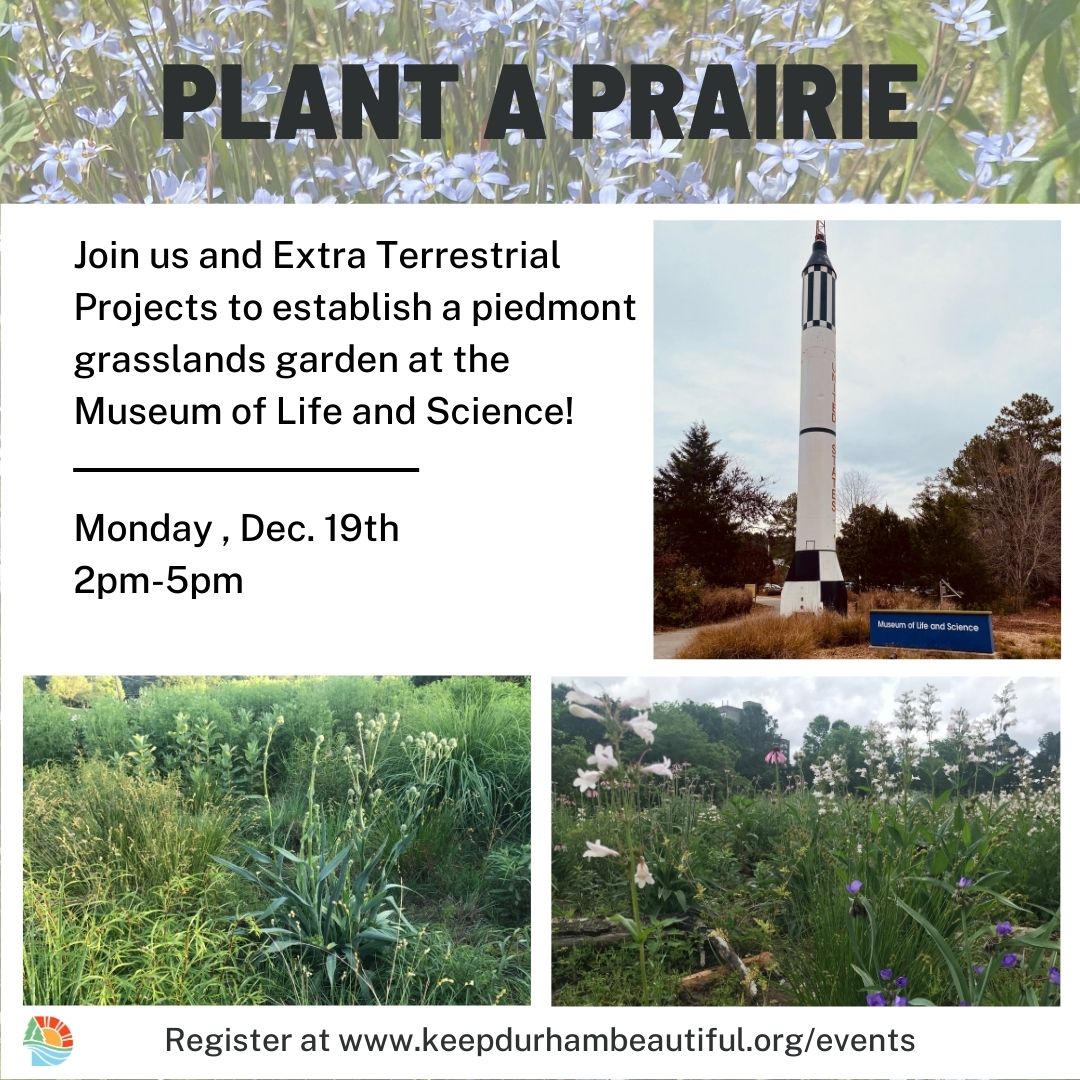 PLANT A PRAIRIE

Join us and Extra Terrestrial Projects to establish a piedmont grasslands garden at the Museum of Life and Science!

Monday , Dec. 19th
2pm-5pm

UNITED STATES

Museum of Life and Science

Register at www.keepdurhambeautiful.org/events